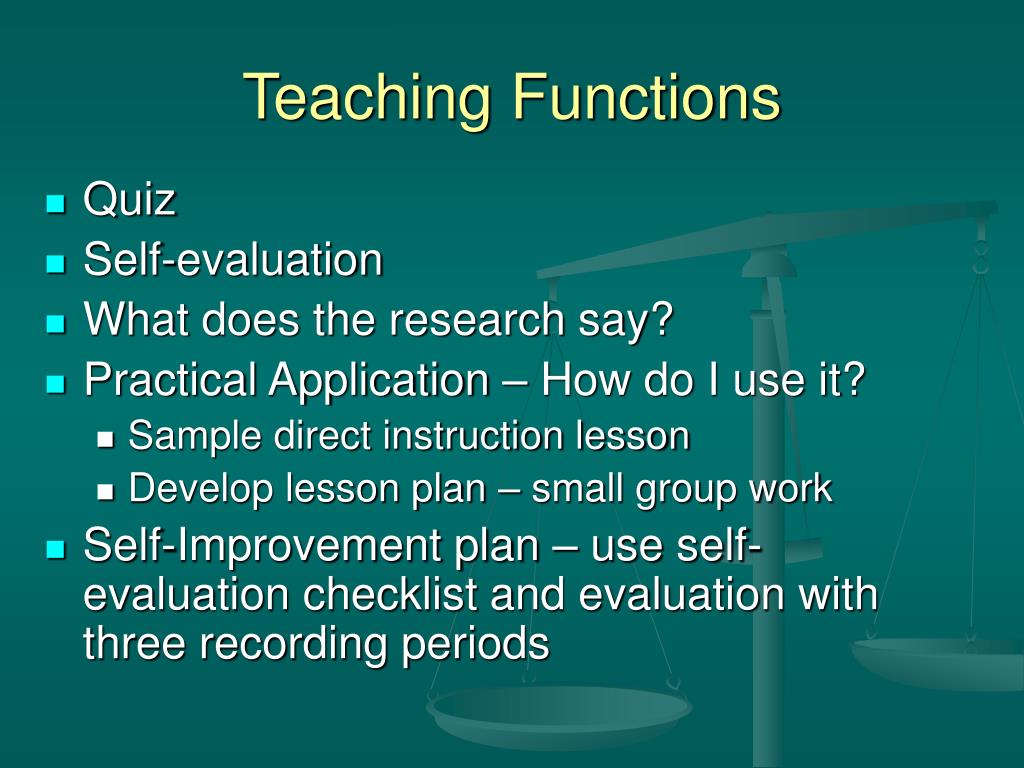 Teaching Functions

- Quiz
- Self-evaluation
- What does the research say?
- Practical Application – How do I use it?
  - Sample direct instruction lesson
  - Develop lesson plan – small group work
- Self-Improvement plan – use self-evaluation checklist and evaluation with three recording periods